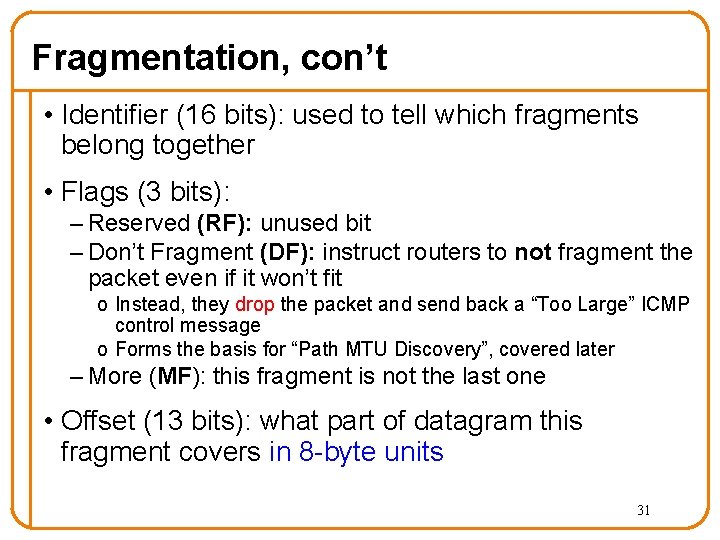 Fragmentation, con't

• Identifier (16 bits): used to tell which fragments belong together

• Flags (3 bits):
– Reserved (RF): unused bit
– Don't Fragment (DF): instruct routers to not fragment the packet even if it won't fit
o Instead, they drop the packet and send back a "Too Large" ICMP control message
o Forms the basis for "Path MTU Discovery", covered later
– More (MF): this fragment is not the last one

• Offset (13 bits): what part of datagram this fragment covers in 8-byte units

31